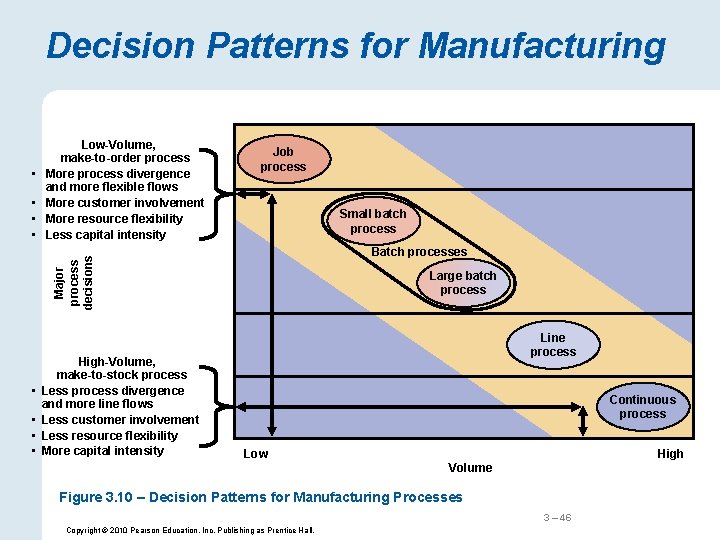 Decision Patterns for Manufacturing

Low-Volume, make-to-order process
• More process divergence and more flexible flows
• More customer involvement
• More resource flexibility
• Less capital intensity

Major process decisions

High-Volume, make-to-stock process
• Less process divergence and more line flows
• Less customer involvement
• Less resource flexibility
• More capital intensity

Job process

Small batch process

Batch processes

Large batch process

Line process

Continuous process

Low

High

Volume

Figure 3.10 – Decision Patterns for Manufacturing Processes

3 – 46

Copyright © 2010 Pearson Education, Inc. Publishing as Prentice Hall.